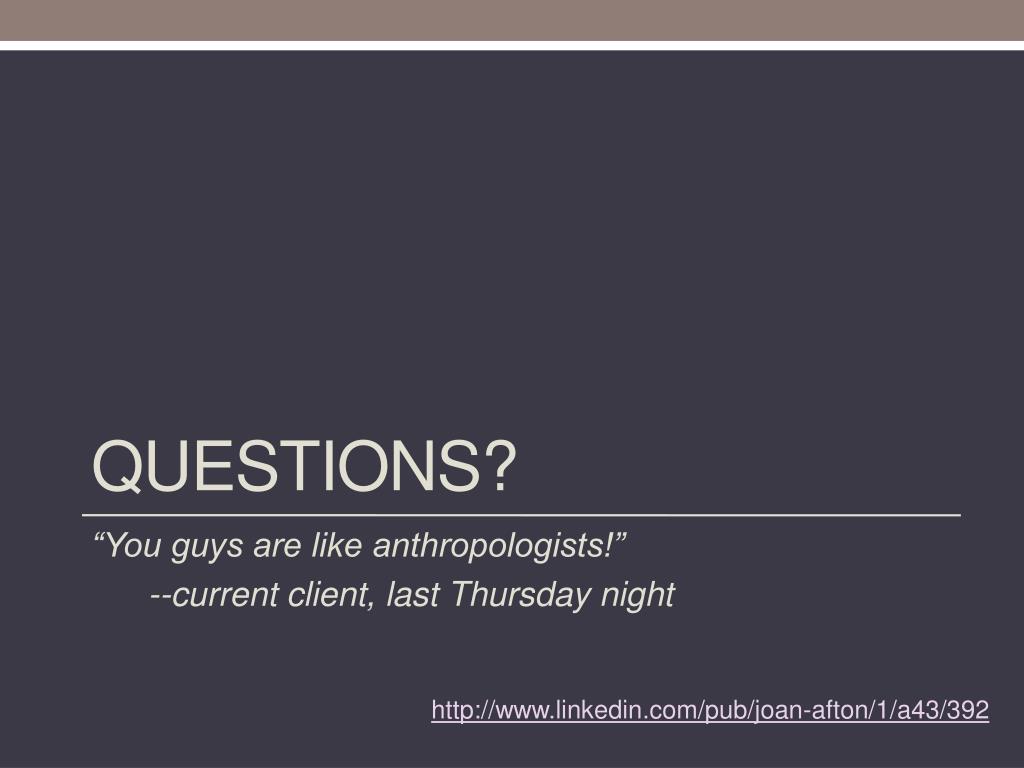 QUESTIONS?

“You guys are like anthropologists!”
--current client, last Thursday night

http://www.linkedin.com/pub/joan-afton/1/a43/392